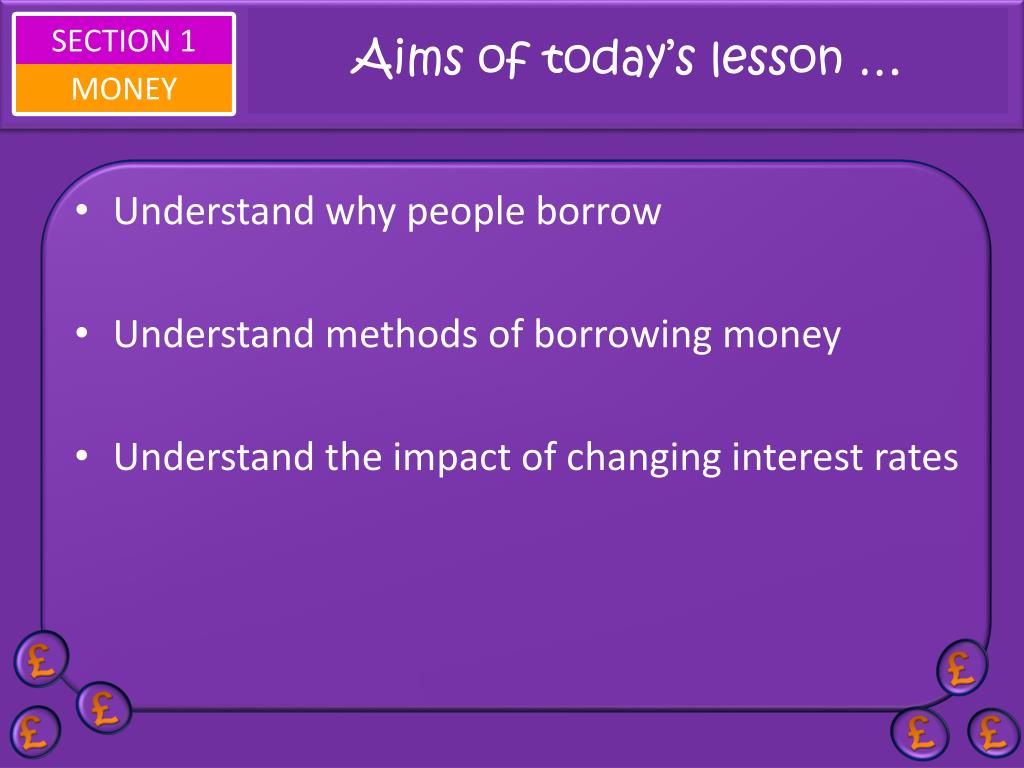 SECTION 1
MONEY

Aims of today's lesson …

• Understand why people borrow

• Understand methods of borrowing money

• Understand the impact of changing interest rates

£ £ £ £ £ £